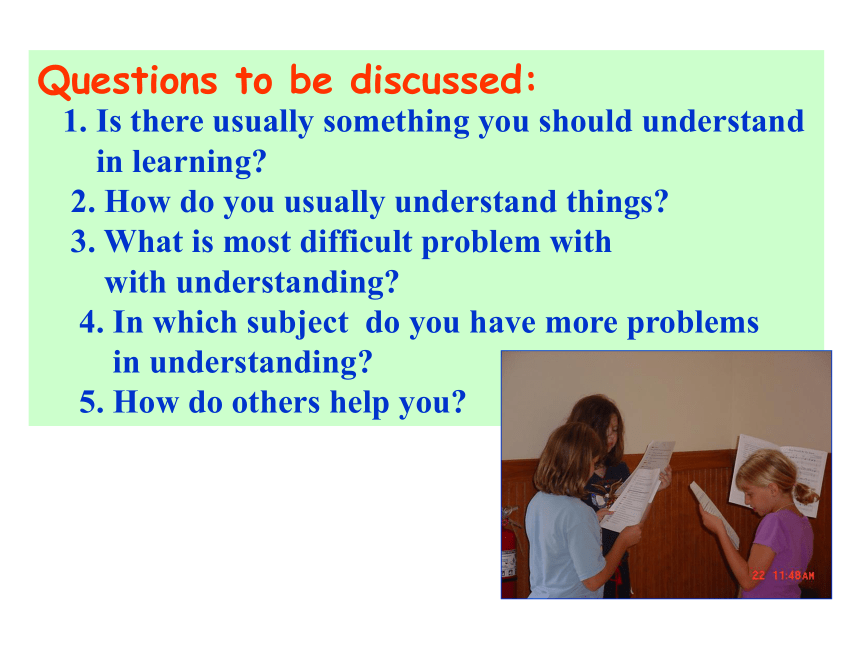 Questions to be discussed:

1. Is there usually something you should understand in learning?

2. How do you usually understand things?

3. What is most difficult problem with with understanding?

4. In which subject do you have more problems in understanding?

5. How do others help you?

22 11:48AM